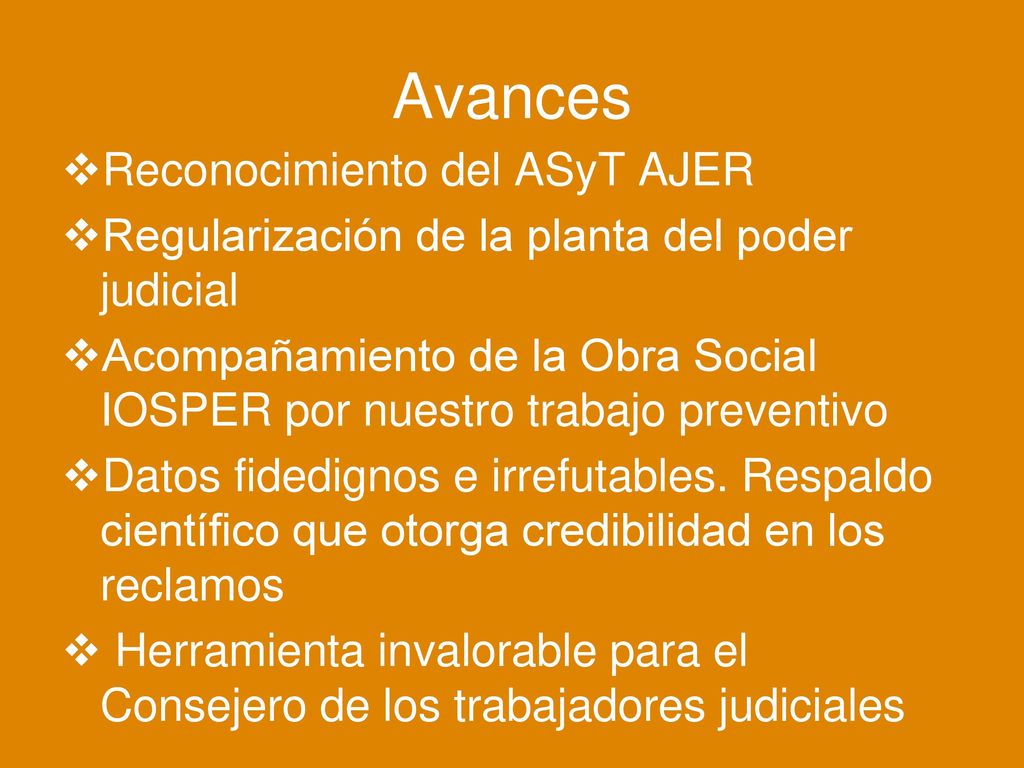 Avances

❖Reconocimiento del ASyT AJER

❖Regularización de la planta del poder judicial

❖Acompañamiento de la Obra Social IOSPER por nuestro trabajo preventivo

❖Datos fidedignos e irrefutables. Respaldo científico que otorga credibilidad en los reclamos

❖ Herramienta invalorable para el Consejero de los trabajadores judiciales